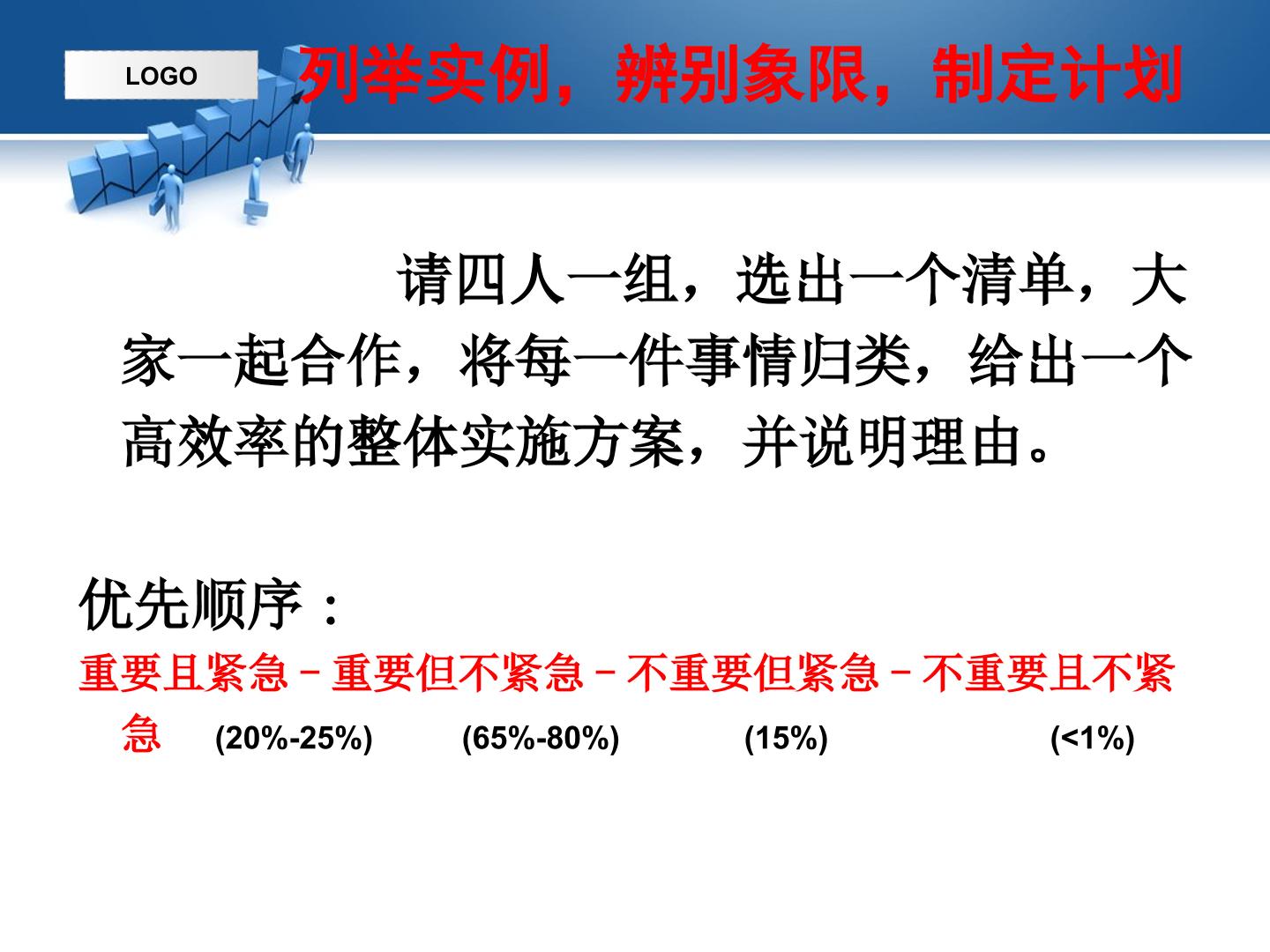 LOGO

列举实例，辨别象限，制定计划

请四人一组，选出一个清单，大家一起合作，将每一件事情归类，给出一个高效率的整体实施方案，并说明理由。

优先顺序：

重要且紧急－重要但不紧急－不重要但紧急－不重要且不紧急 (20%-25%) (65%-80%) (15%) (<1%)